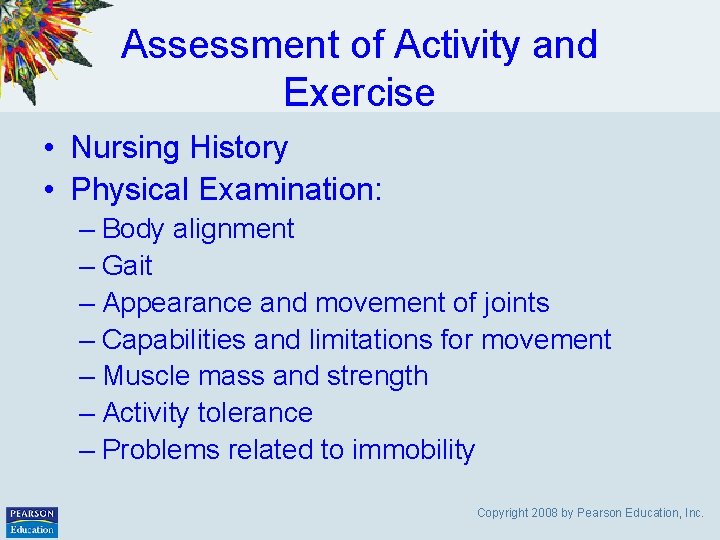 Assessment of Activity and Exercise

• Nursing History
• Physical Examination:
– Body alignment
– Gait
– Appearance and movement of joints
– Capabilities and limitations for movement
– Muscle mass and strength
– Activity tolerance
– Problems related to immobility

PEARSON
Education

Copyright 2008 by Pearson Education, Inc.